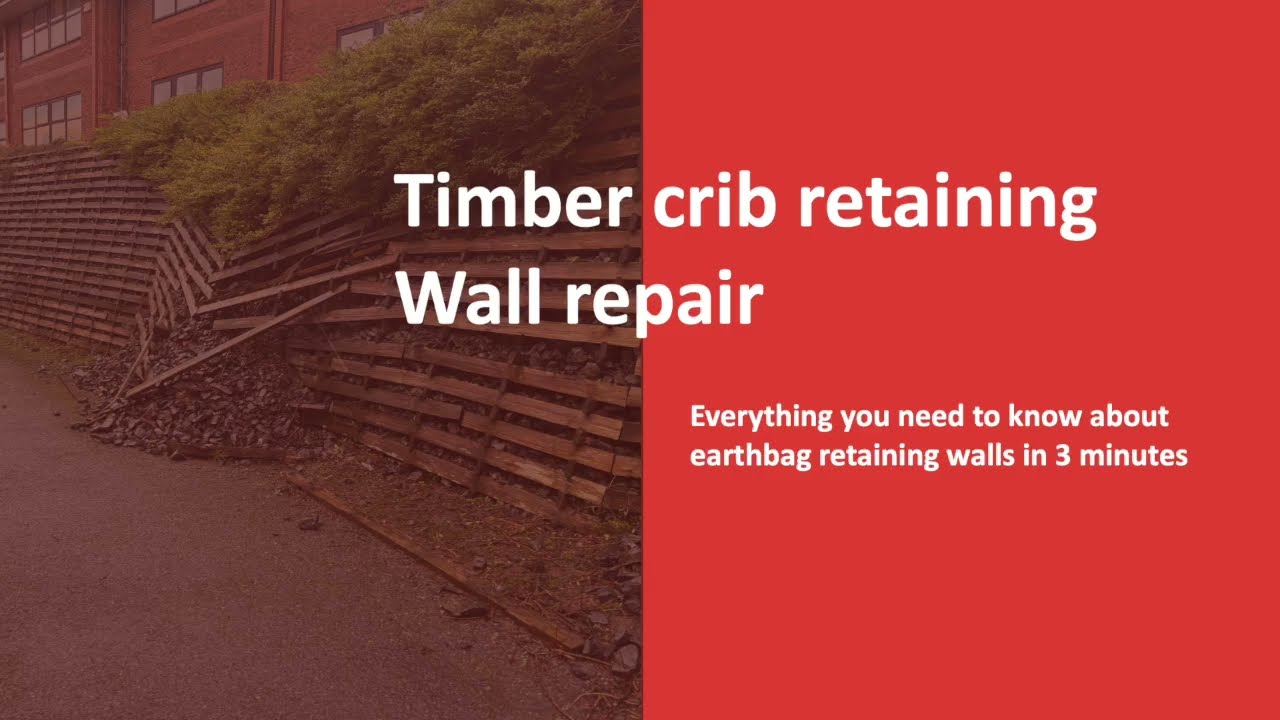 Timber crib retaining Wall repair

Everything you need to know about earthbag retaining walls in 3 minutes